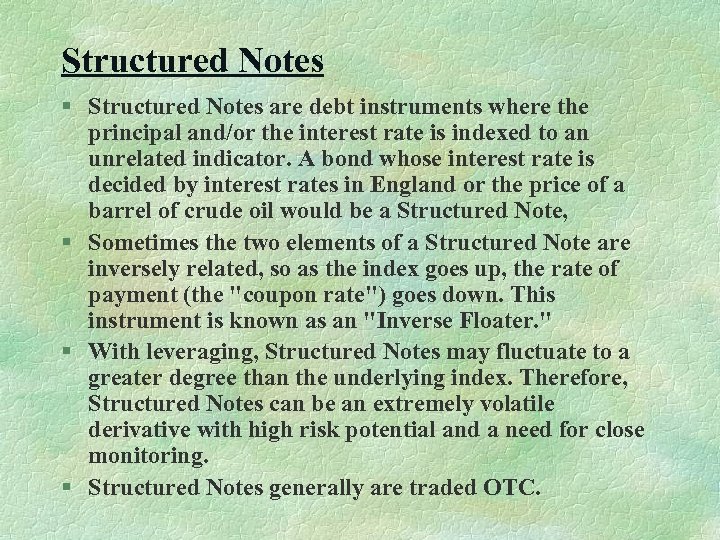 Structured Notes

§ Structured Notes are debt instruments where the principal and/or the interest rate is indexed to an unrelated indicator. A bond whose interest rate is decided by interest rates in England or the price of a barrel of crude oil would be a Structured Note,

§ Sometimes the two elements of a Structured Note are inversely related, so as the index goes up, the rate of payment (the "coupon rate") goes down. This instrument is known as an "Inverse Floater."

§ With leveraging, Structured Notes may fluctuate to a greater degree than the underlying index. Therefore, Structured Notes can be an extremely volatile derivative with high risk potential and a need for close monitoring.

§ Structured Notes generally are traded OTC.